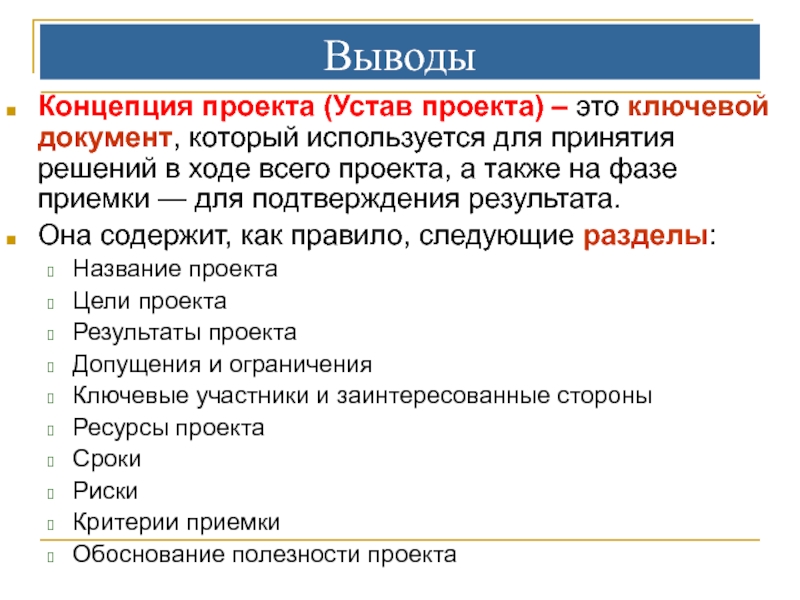 Выводы

Концепция проекта (Устав проекта) – это ключевой документ, который используется для принятия решений в ходе всего проекта, а также на фазе приемки — для подтверждения результата.

Она содержит, как правило, следующие разделы:

Название проекта

Цели проекта

Результаты проекта

Допущения и ограничения

Ключевые участники и заинтересованные стороны

Ресурсы проекта

Сроки

Риски

Критерии приемки

Обоснование полезности проекта